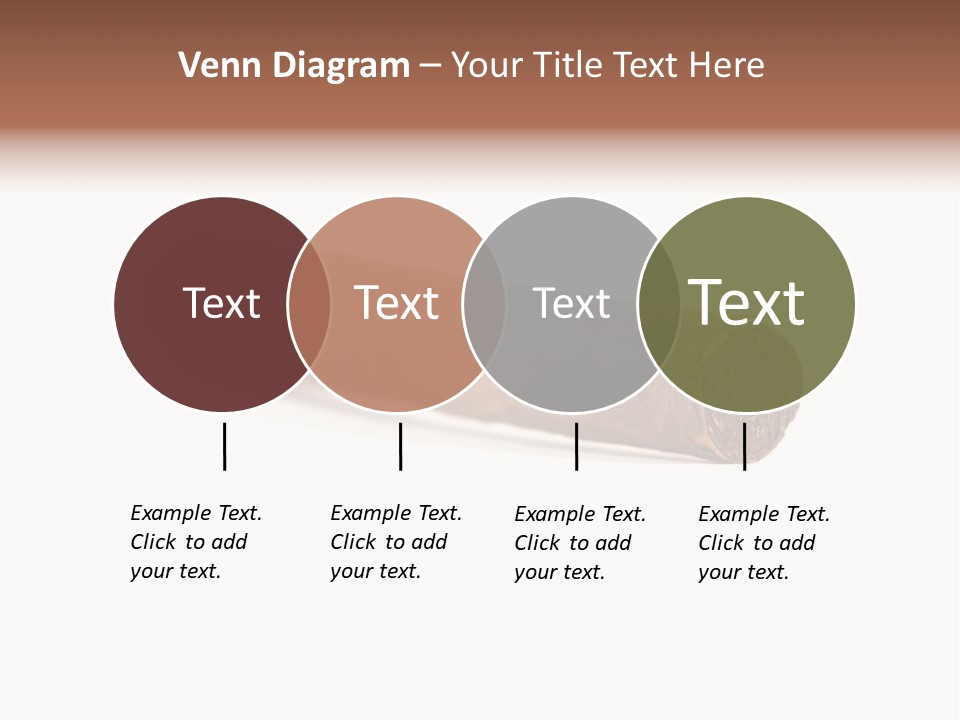 Venn Diagram – Your Title Text Here

Text

Text

Text

Text

Example Text. Click to add your text.

Example Text. Click to add your text.

Example Text. Click to add your text.

Example Text. Click to add your text.